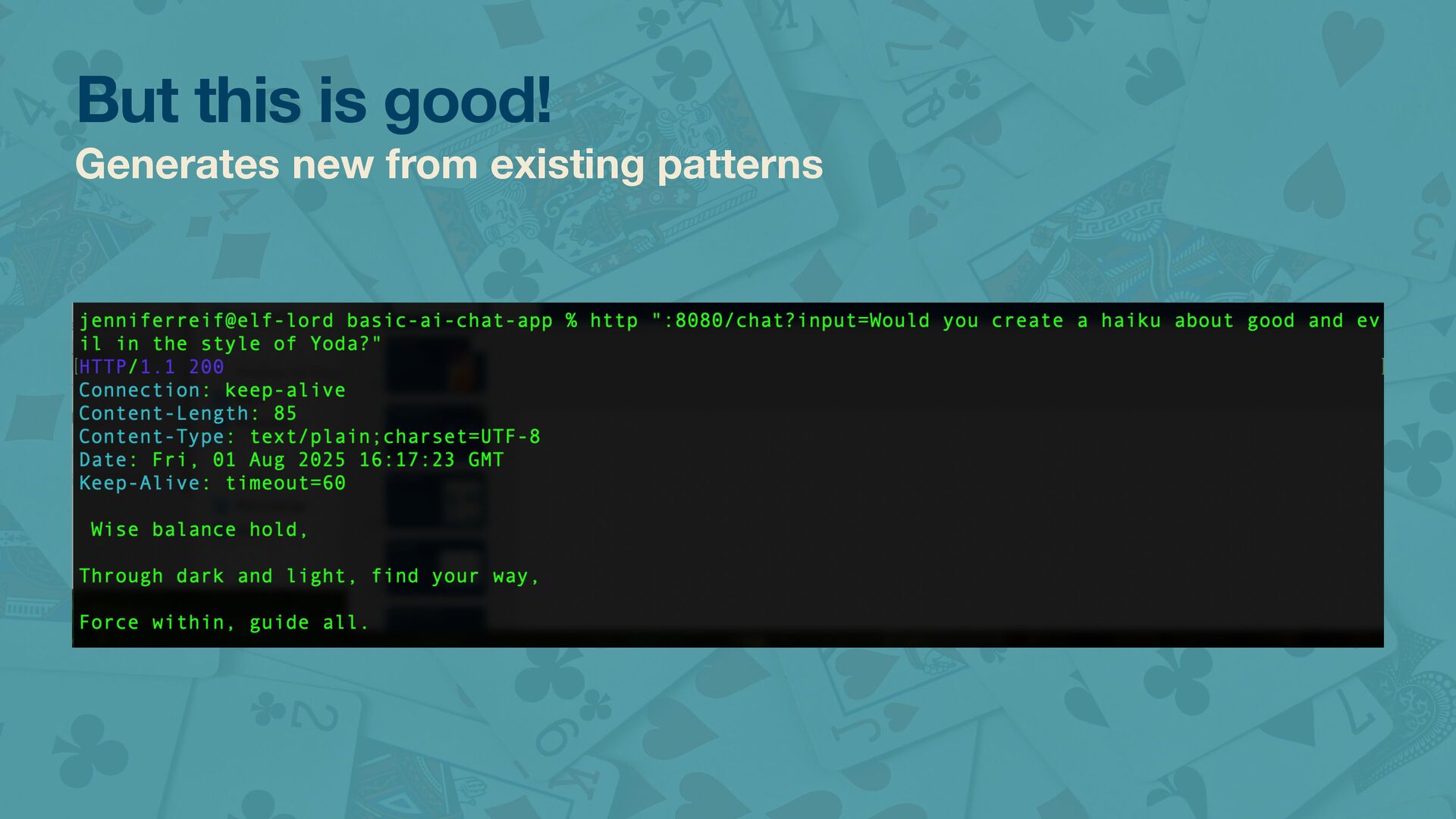 But this is good!
Generates new from existing patterns

jenniferreif@elf-lord basic-ai-chat-app % http ":8080/chat?input=Would you create a haiku about good and evil in the style of Yoda?"
HTTP/1.1 200
Connection: keep-alive
Content-Length: 85
Content-Type: text/plain;charset=UTF-8
Date: Fri, 01 Aug 2025 16:17:23 GMT
Keep-Alive: timeout=60

Wise balance hold,

Through dark and light, find your way,

Force within, guide all.